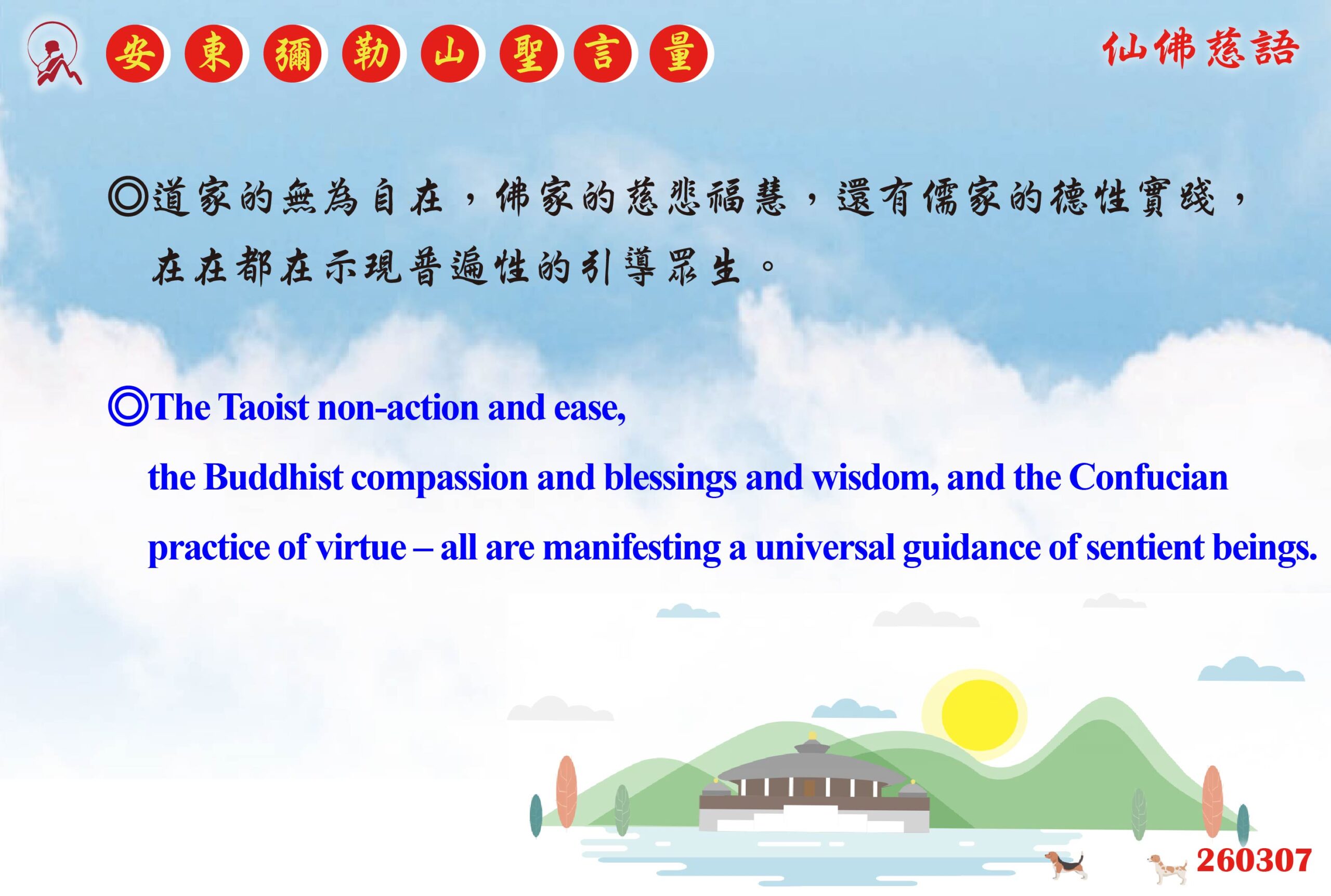 安東彌勒山聖言量

仙佛慈語

◎道家的無為自在，佛家的慈悲福慧，還有儒家的德性實踐，在在都在示現普遍性的引導眾生。

◎The Taoist non-action and ease, the Buddhist compassion and blessings and wisdom, and the Confucian practice of virtue – all are manifesting a universal guidance of sentient beings.

260307